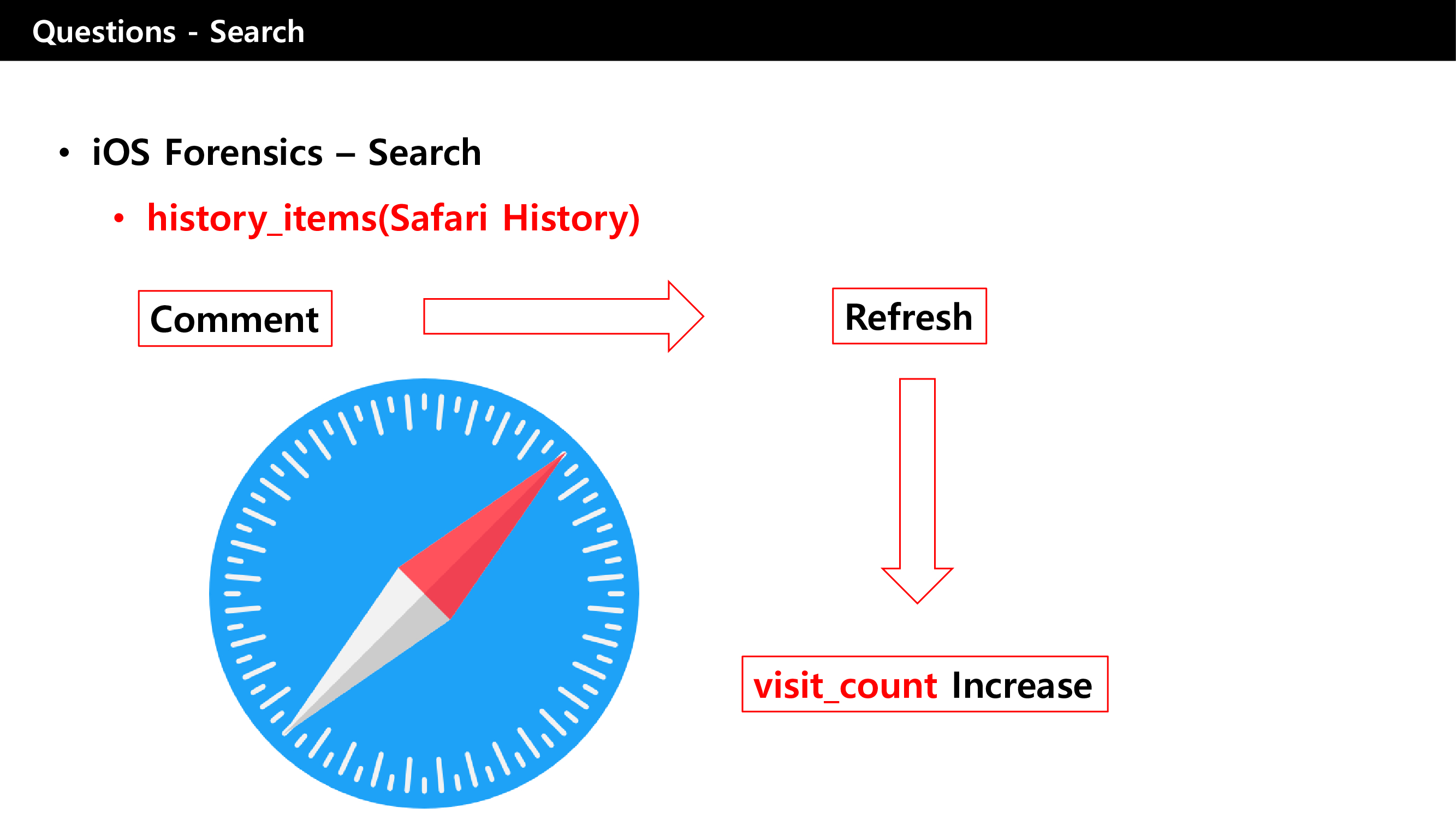 Questions - Search

• iOS Forensics – Search

• history_items(Safari History)

Comment

Refresh

visit_count Increase